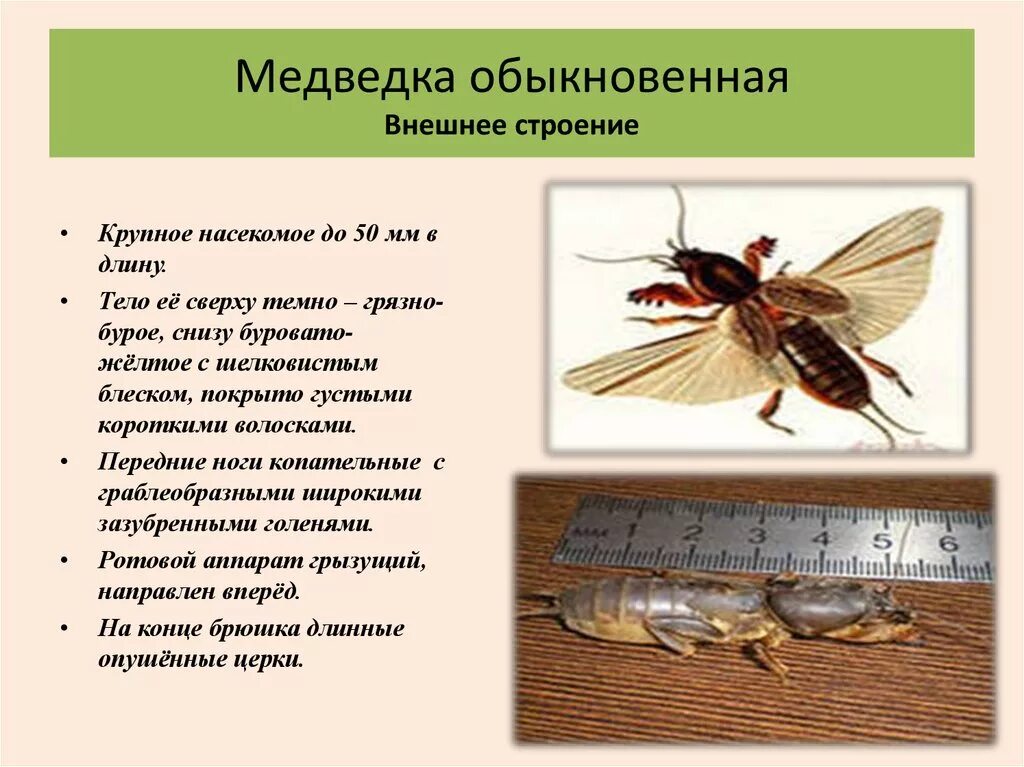 Медведка обыкновенная
Внешнее строение

• Крупное насекомое до 50 мм в длину.
• Тело её сверху темно – грязно-бурое, снизу буровато-жёлтое с шелковистым блеском, покрыто густыми короткими волосками.
• Передние ноги копательные с граблеобразными широкими зазубренными голенями.
• Ротовой аппарат грызущий, направлен вперёд.
• На конце брюшка длинные опушённые церки.

1 2 3 4 5 6